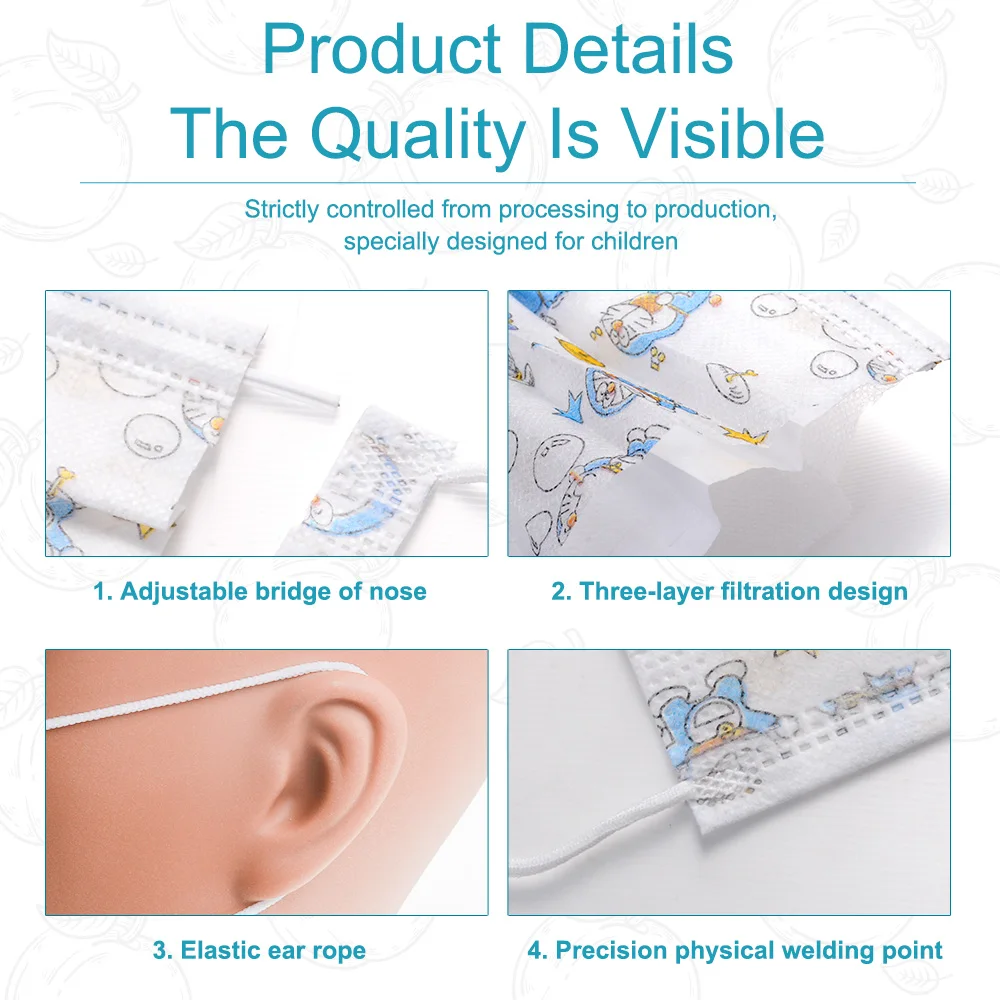 Product Details
The Quality Is Visible

Strictly controlled from processing to production, specially designed for children

1. Adjustable bridge of nose

2. Three-layer filtration design

3. Elastic ear rope

4. Precision physical welding point